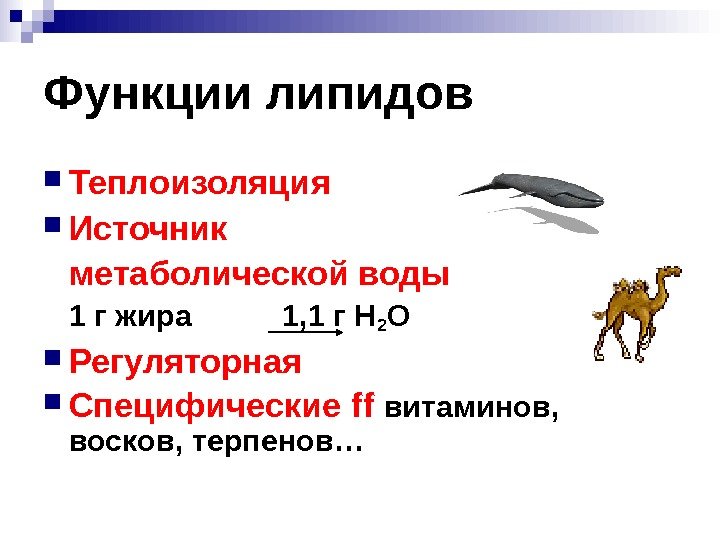 Функции липидов

Теплоизоляция

Источник метаболической воды

1 г жира $\rightarrow$ 1,1 г $H_2O$

Регуляторная

Специфические ff витаминов, восков, терпенов…